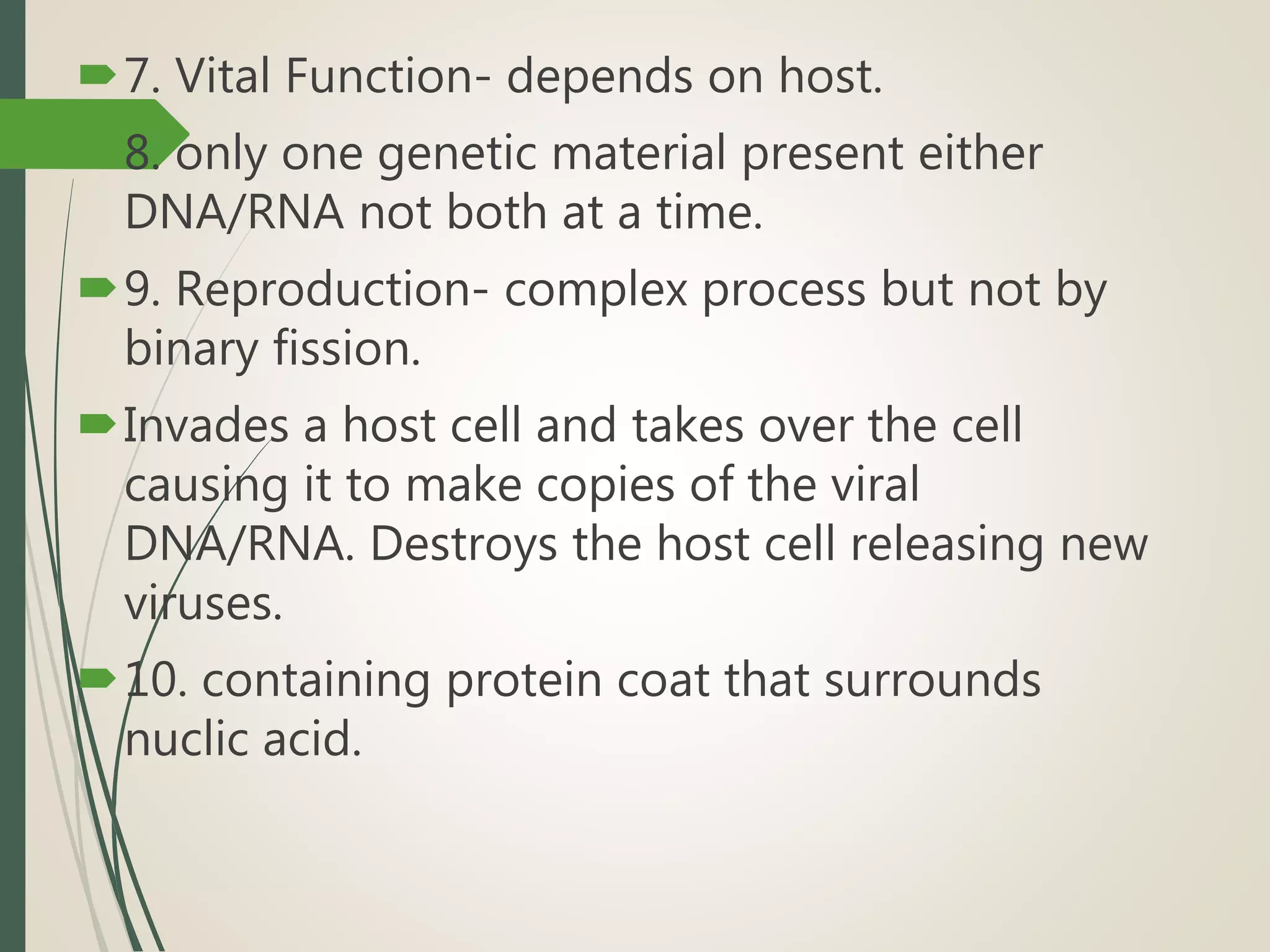 7. Vital Function- depends on host.

8. only one genetic material present either DNA/RNA not both at a time.

9. Reproduction- complex process but not by binary fission.

Invades a host cell and takes over the cell causing it to make copies of the viral DNA/RNA. Destroys the host cell releasing new viruses.

10. containing protein coat that surrounds nuclic acid.